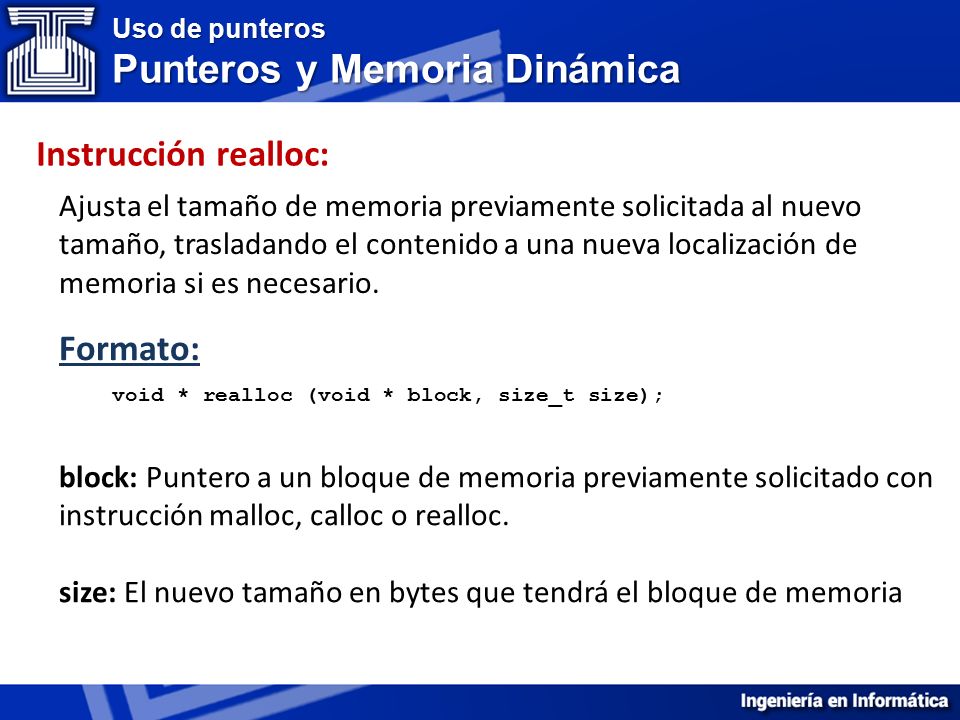 Uso de punteros
Punteros y Memoria Dinámica

Instrucción realloc:

Ajusta el tamaño de memoria previamente solicitada al nuevo tamaño, trasladando el contenido a una nueva localización de memoria si es necesario.

Formato:

void * realloc (void * block, size_t size);

block: Puntero a un bloque de memoria previamente solicitado con instrucción malloc, calloc o realloc.

size: El nuevo tamaño en bytes que tendrá el bloque de memoria

Ingeniería en Informática